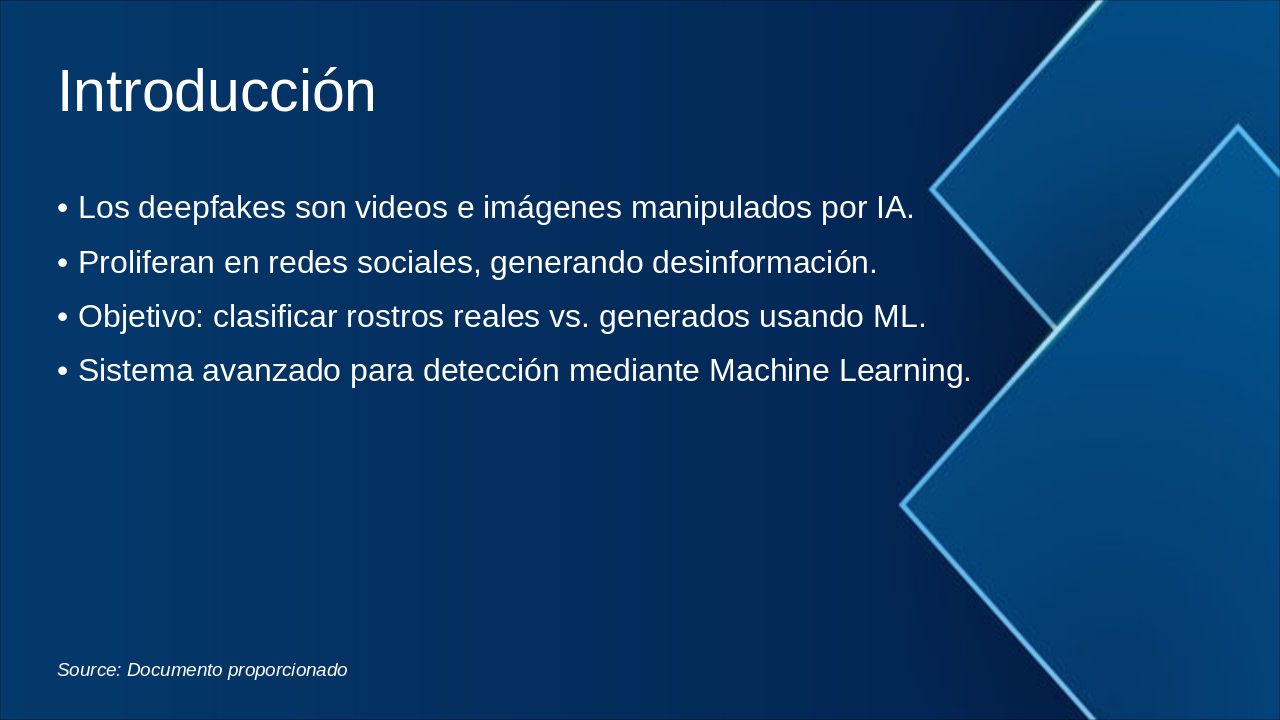 Introducción

• Los deepfakes son videos e imágenes manipulados por IA.
• Proliferan en redes sociales, generando desinformación.
• Objetivo: clasificar rostros reales vs. generados usando ML.
• Sistema avanzado para detección mediante Machine Learning.

Source: Documento proporcionado